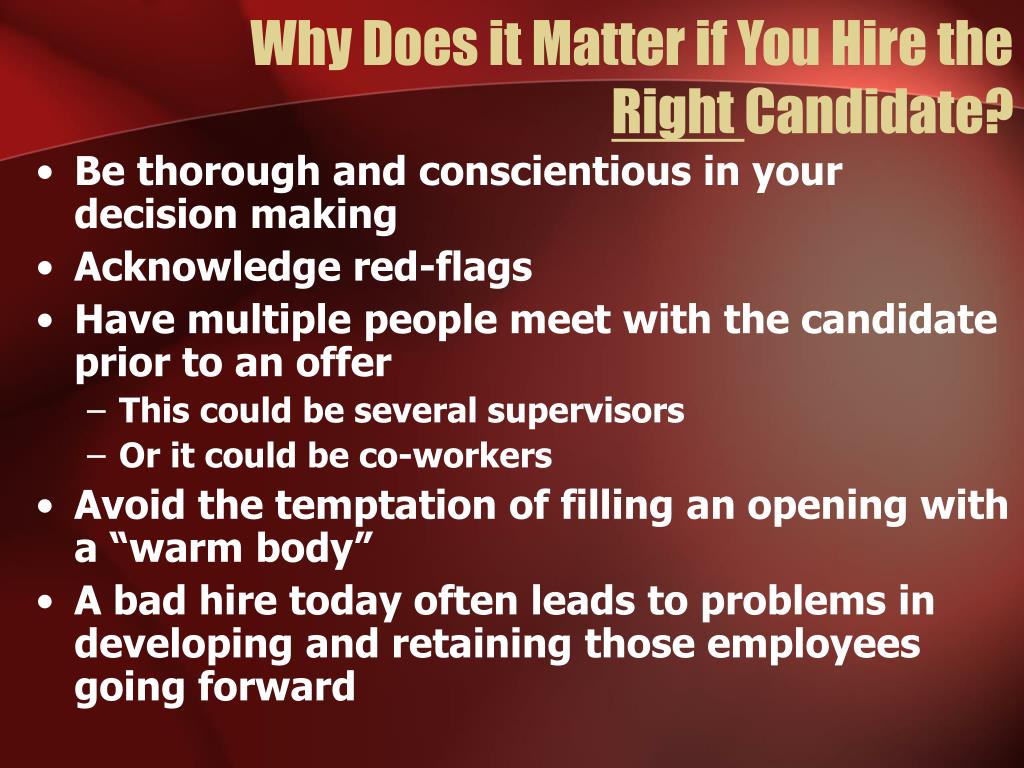 Why Does it Matter if You Hire the Right Candidate?

• Be thorough and conscientious in your decision making
• Acknowledge red-flags
• Have multiple people meet with the candidate prior to an offer
– This could be several supervisors
– Or it could be co-workers
• Avoid the temptation of filling an opening with a “warm body”
• A bad hire today often leads to problems in developing and retaining those employees going forward